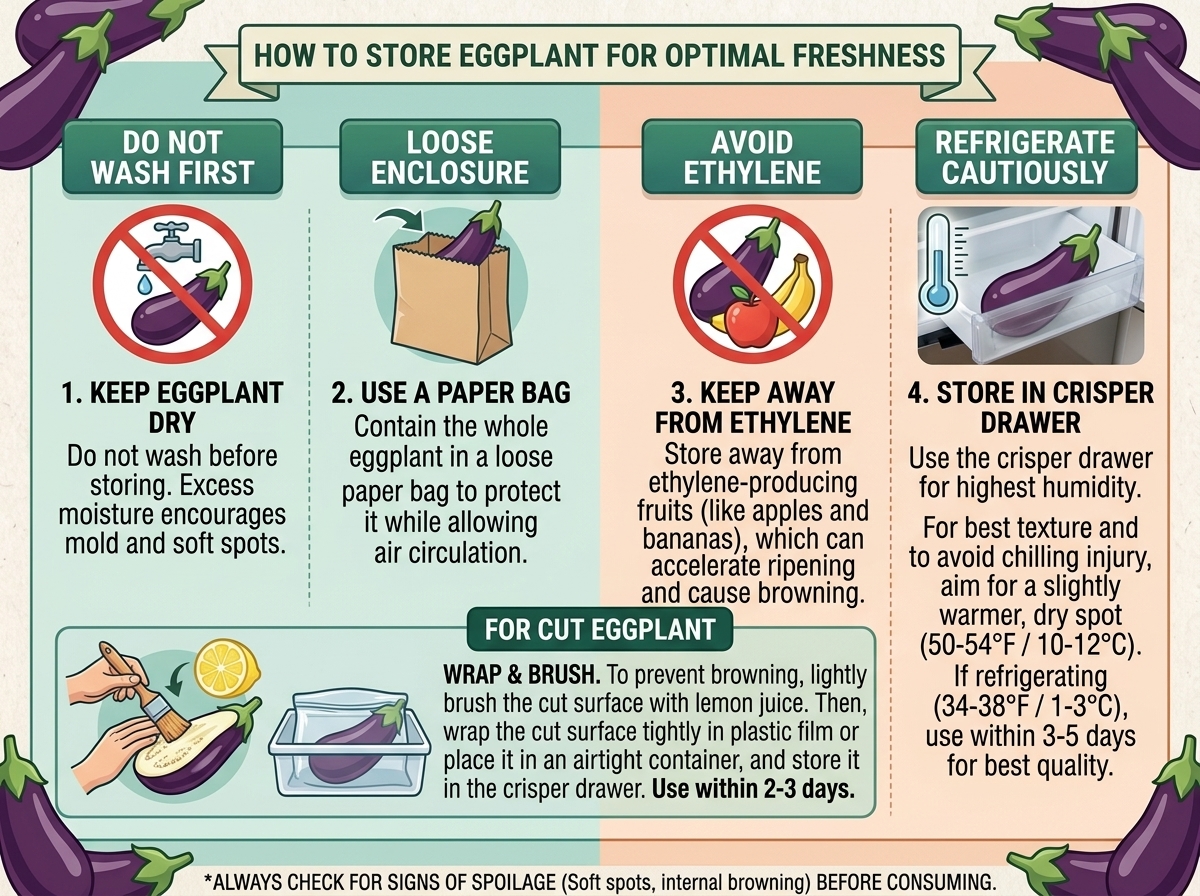 HOW TO STORE EGGPLANT FOR OPTIMAL FRESHNESS

DO NOT WASH FIRST

1. KEEP EGGPLANT DRY
Do not wash before storing. Excess moisture encourages mold and soft spots.

LOOSE ENCLOSURE

2. USE A PAPER BAG
Contain the whole eggplant in a loose paper bag to protect it while allowing air circulation.

AVOID ETHYLENE

3. KEEP AWAY FROM ETHYLENE
Store away from ethylene-producing fruits (like apples and bananas), which can accelerate ripening and cause browning.

REFRIGERATE CAUTIOUSLY

4. STORE IN CRISPER DRAWER
Use the crisper drawer for highest humidity.

For best texture and to avoid chilling injury, aim for a slightly warmer, dry spot (50-54°F / 10-12°C). If refrigerating (34-38°F / 1-3°C), use within 3-5 days for best quality.

FOR CUT EGGPLANT

WRAP & BRUSH. To prevent browning, lightly brush the cut surface with lemon juice. Then, wrap the cut surface tightly in plastic film or place it in an airtight container, and store it in the crisper drawer. Use within 2-3 days.

*ALWAYS CHECK FOR SIGNS OF SPOILAGE (Soft spots, internal browning) BEFORE CONSUMING.